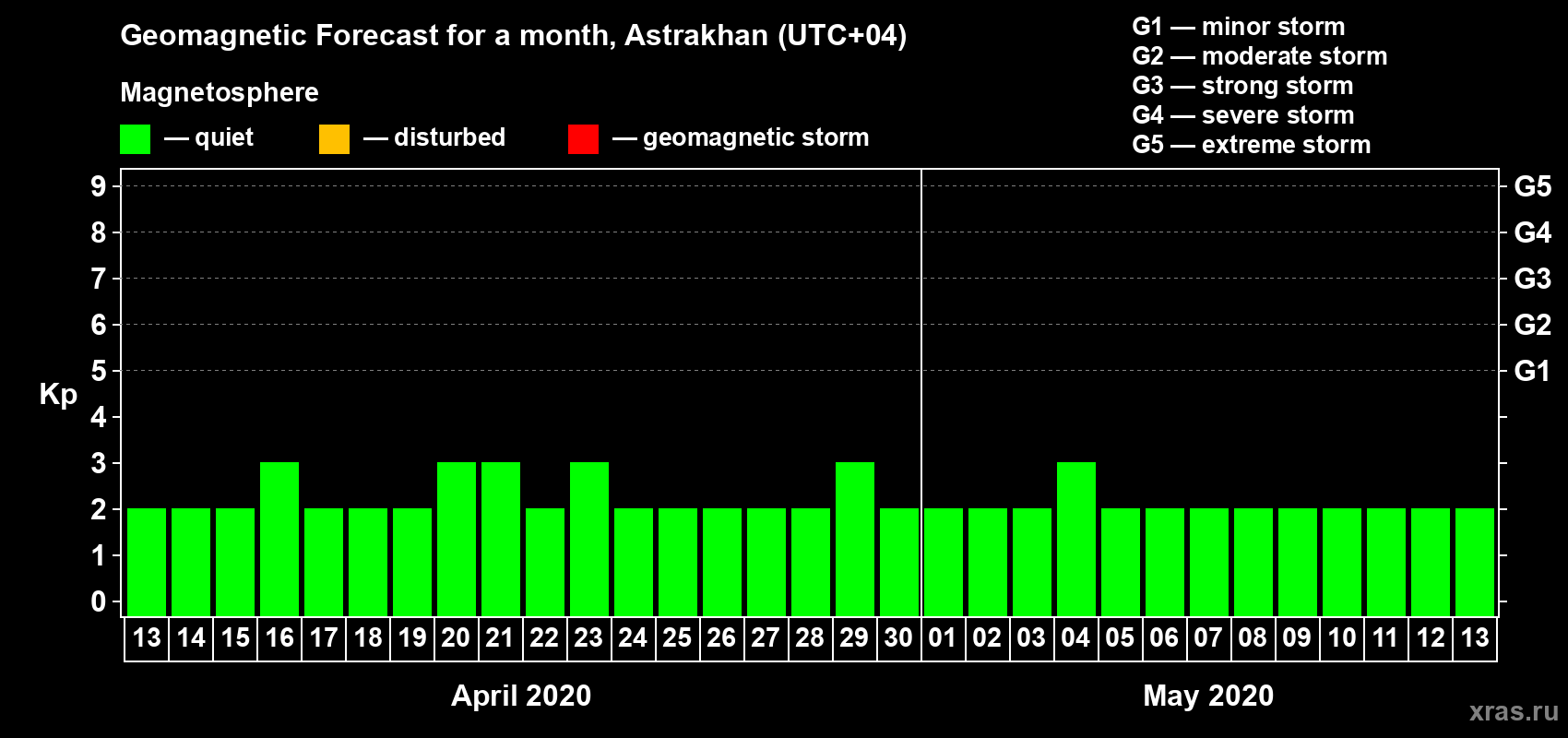 Geomagnetic Forecast for a month, Astrakhan (UTC+04)

Magnetosphere

— quiet — disturbed — geomagnetic storm

G1 — minor storm
G2 — moderate storm
G3 — strong storm
G4 — severe storm
G5 — extreme storm

Kp

9
8
7
6
5
4
3
2
1
0

G5
G4
G3
G2
G1

13 14 15 16 17 18 19 20 21 22 23 24 25 26 27 28 29 30 01 02 03 04 05 06 07 08 09 10 11 12 13

April 2020

May 2020

xras.ru